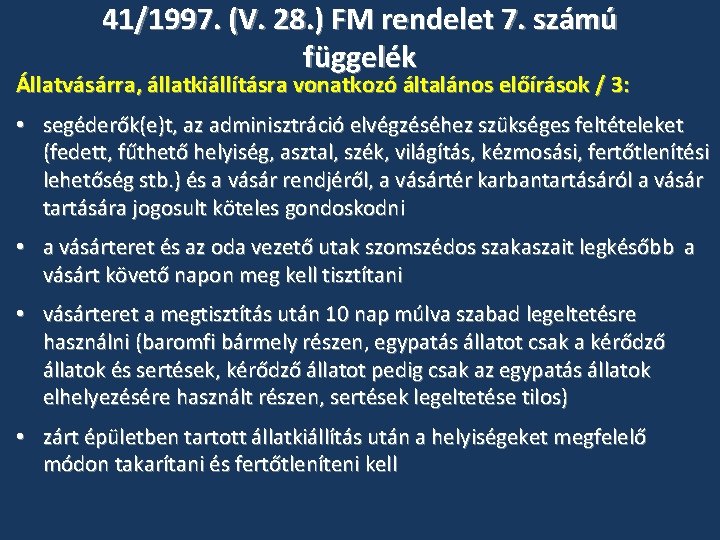 41/1997. (V. 28.) FM rendelet 7. számú függelék

Állatvásárra, állatkiállításra vonatkozó általános előírások / 3:

• segéderők(e)t, az adminisztráció elvégzéséhez szükséges feltételeket (fedett, fűthető helyiség, asztal, szék, világítás, kézmosási, fertőtlenítési lehetőség stb.) és a vásár rendjéről, a vásártér karbantartásáról a vásár tartására jogosult köteles gondoskodni

• a vásárteret és az oda vezető utak szomszédos szakaszait legkésőbb a vásárt követő napon meg kell tisztítani

• vásárteret a megtisztítás után 10 nap múlva szabad legeltetésre használni (baromfi bármely részen, egypatás állatot csak a kérődző állatok és sertések, kérődző állatot pedig csak az egypatás állatok elhelyezésére használt részen, sertések legeltetése tilos)

• zárt épületben tartott állatkiállítás után a helyiségeket megfelelő módon takarítani és fertőtleníteni kell